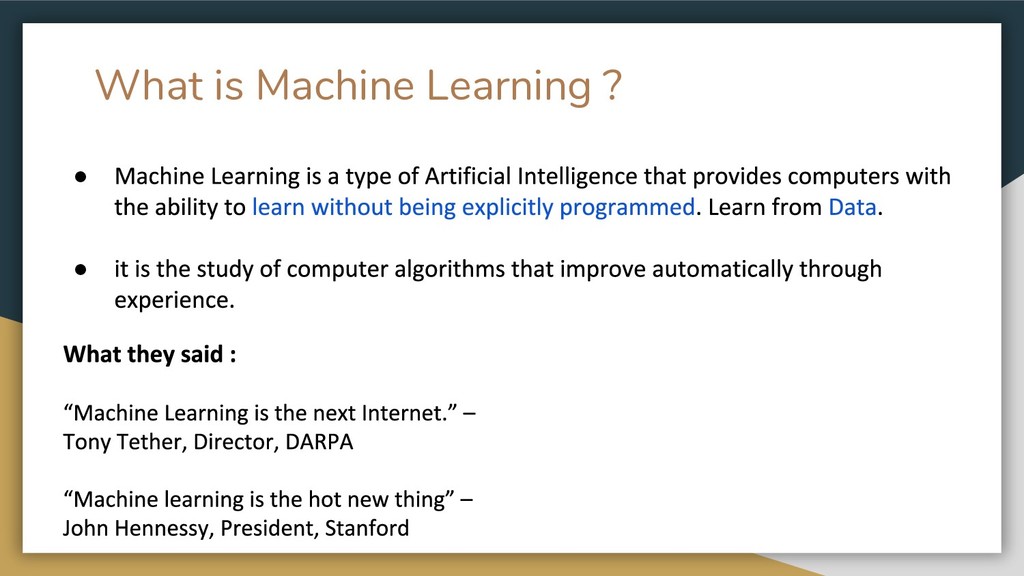 What is Machine Learning ?

● Machine Learning is a type of Artificial Intelligence that provides computers with the ability to learn without being explicitly programmed. Learn from Data.

● it is the study of computer algorithms that improve automatically through experience.

What they said :

“Machine Learning is the next Internet.” –
Tony Tether, Director, DARPA

“Machine learning is the hot new thing” –
John Hennessy, President, Stanford